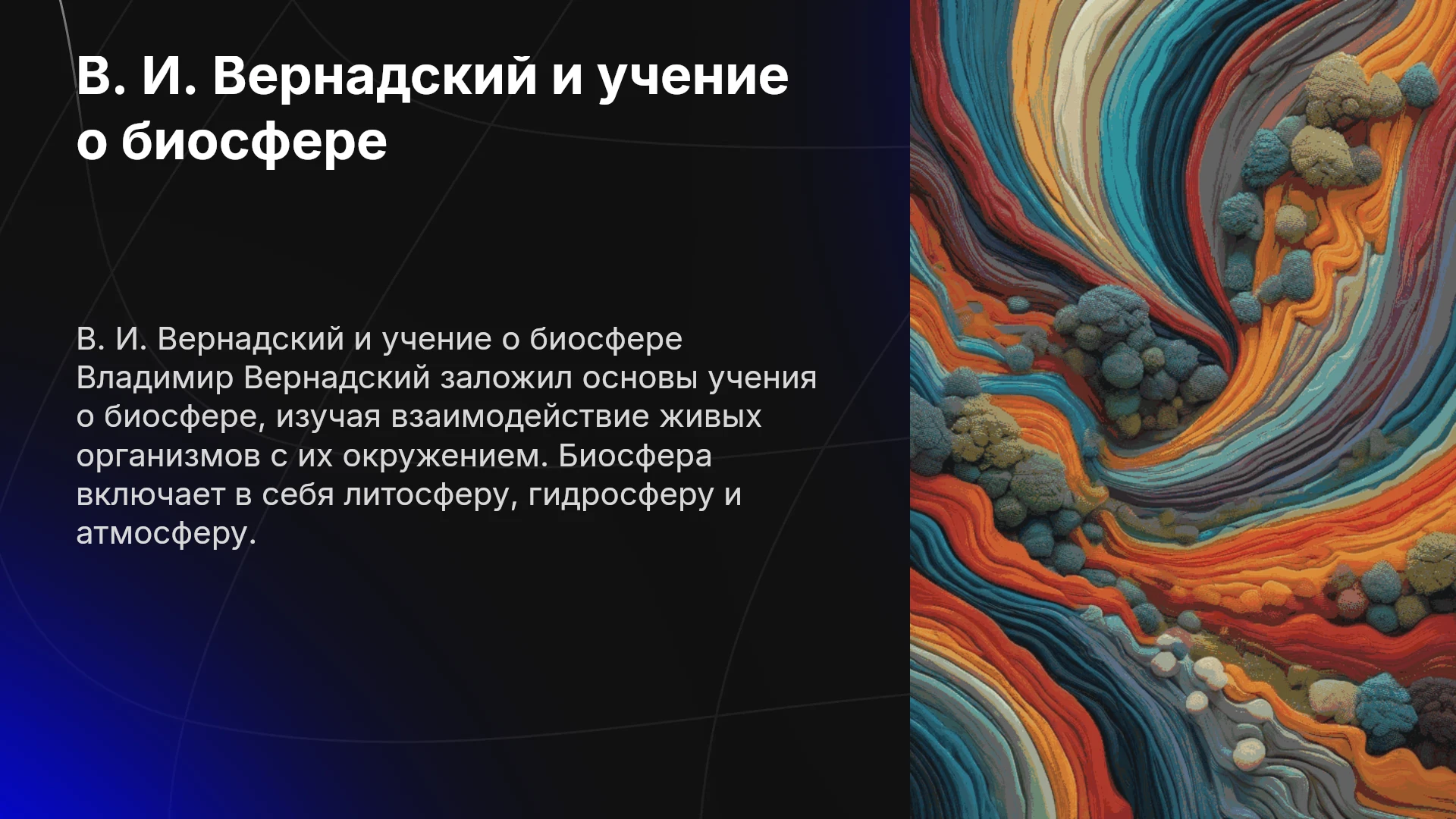 В. И. Вернадский и учение о биосфере

В. И. Вернадский и учение о биосфере Владимир Вернадский заложил основы учения о биосфере, изучая взаимодействие живых организмов с их окружением. Биосфера включает в себя литосферу, гидросферу и атмосферу.